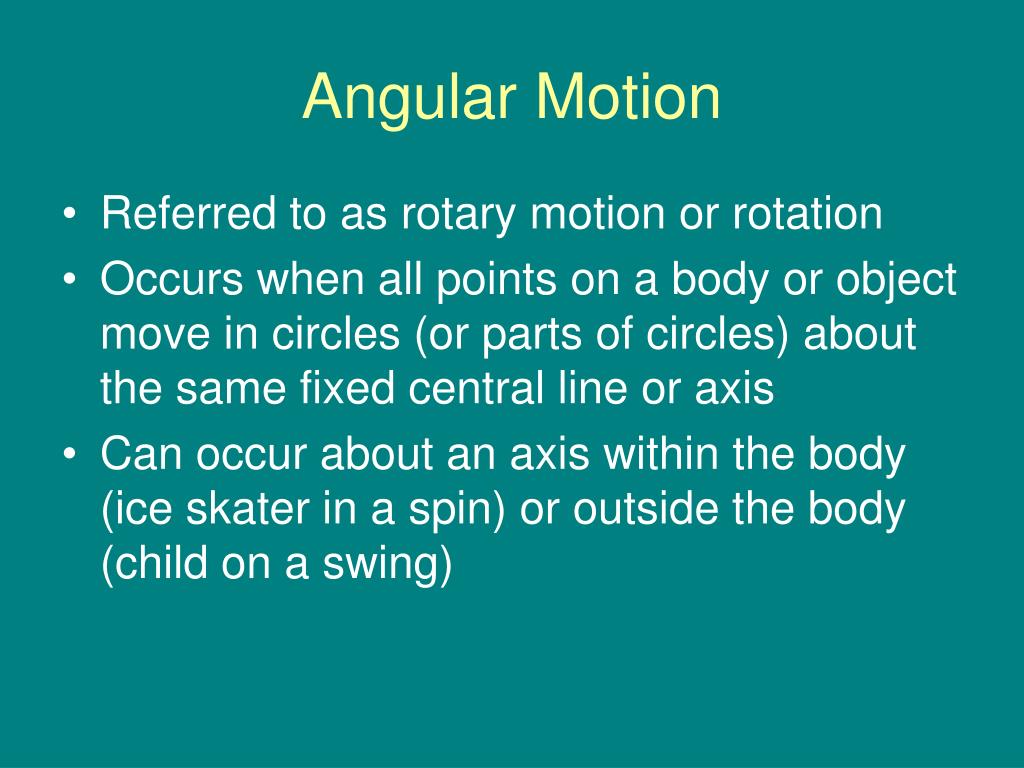 Angular Motion

• Referred to as rotary motion or rotation
• Occurs when all points on a body or object move in circles (or parts of circles) about the same fixed central line or axis
• Can occur about an axis within the body (ice skater in a spin) or outside the body (child on a swing)